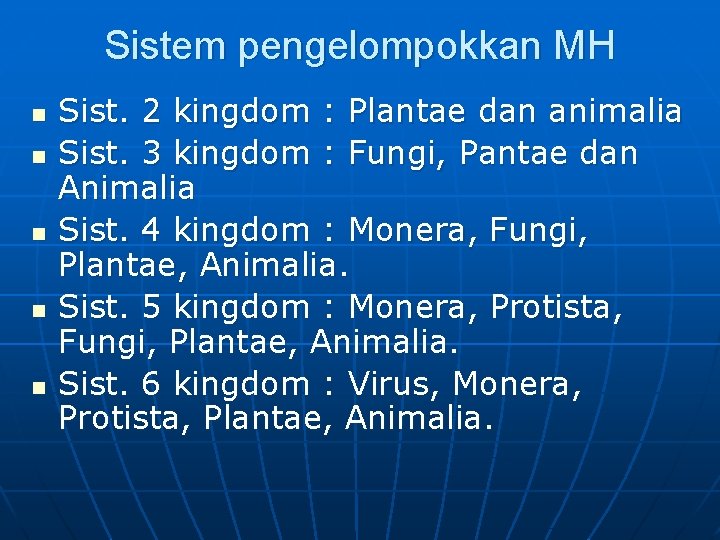 Sistem pengelompokkan MH

- Sist. 2 kingdom : Plantae dan animalia
- Sist. 3 kingdom : Fungi, Pantae dan Animalia
- Sist. 4 kingdom : Monera, Fungi, Plantae, Animalia.
- Sist. 5 kingdom : Monera, Protista, Fungi, Plantae, Animalia.
- Sist. 6 kingdom : Virus, Monera, Protista, Plantae, Animalia.